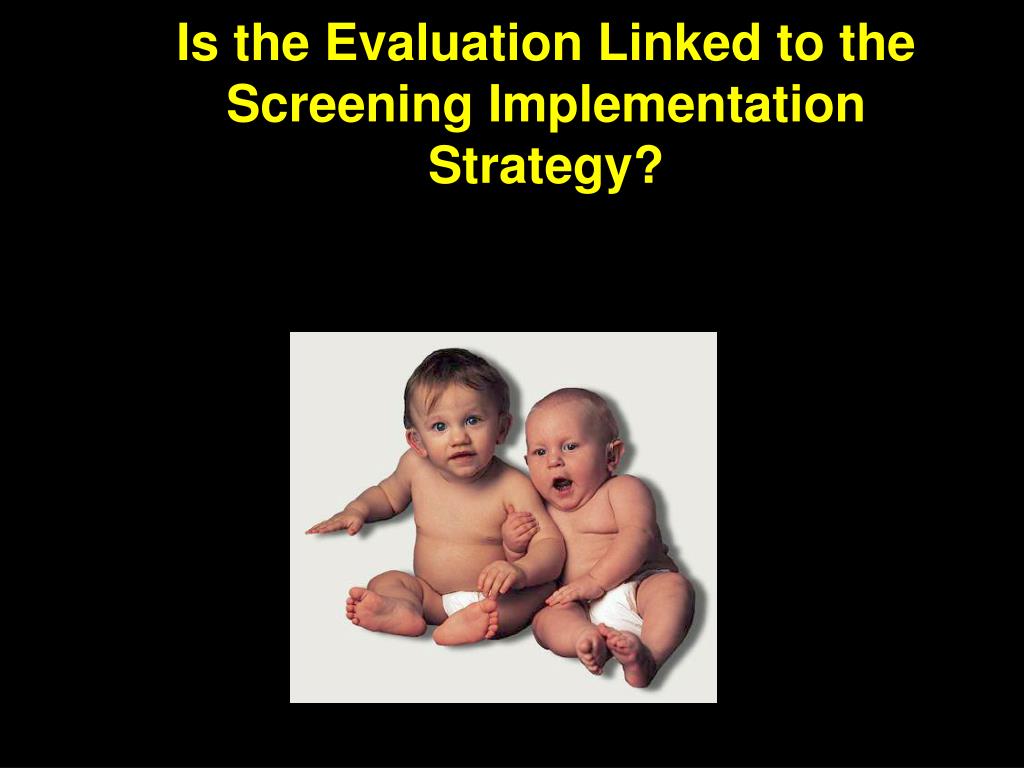 Is the Evaluation Linked to the Screening Implementation Strategy?